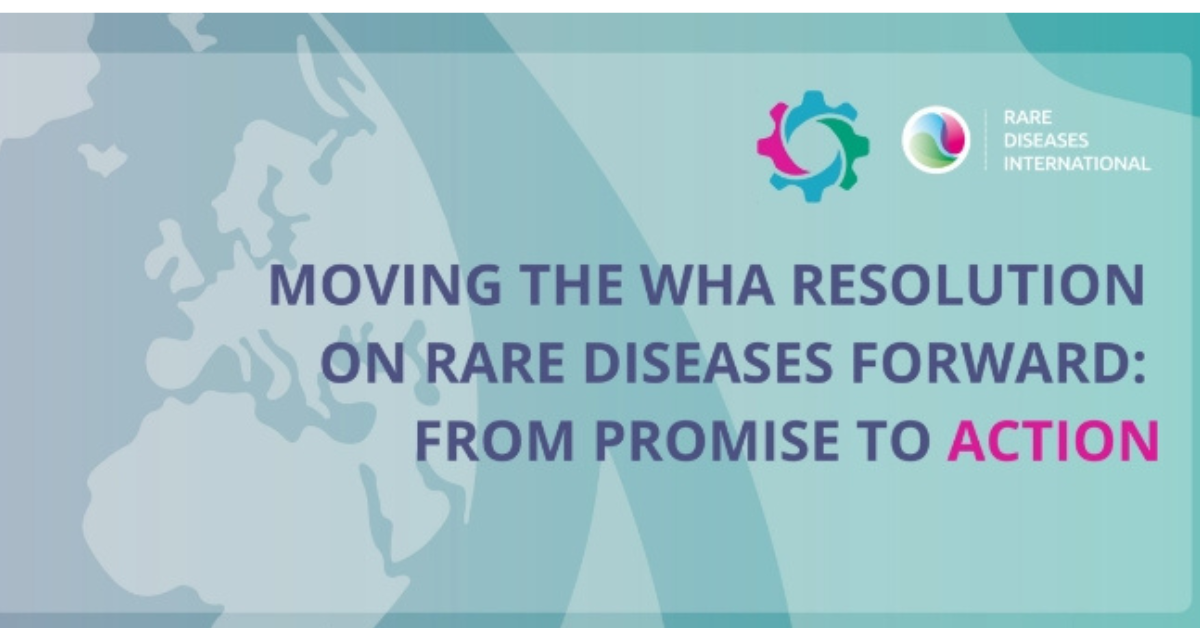 RARE
DISEASES
INTERNATIONAL

MOVING THE WHA RESOLUTION ON RARE DISEASES FORWARD: FROM PROMISE TO ACTION